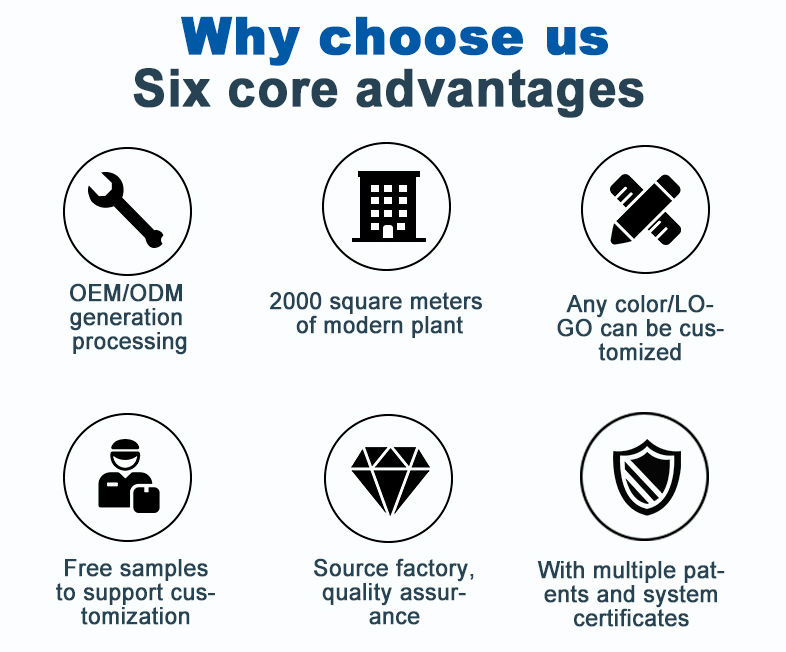 Why choose us
Six core advantages

OEM/ODM generation processing

2000 square meters of modern plant

Any color/LOGO can be customized

Free samples to support customization

Source factory, quality assurance

With multiple patents and system certificates